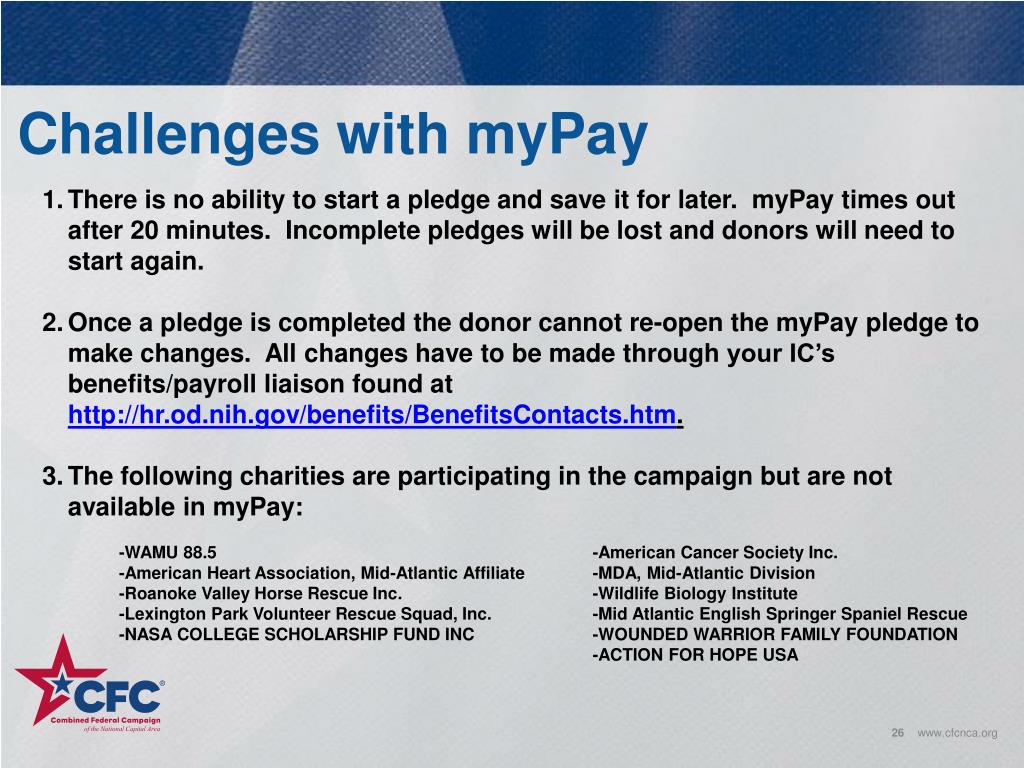 Challenges with myPay

1. There is no ability to start a pledge and save it for later. myPay times out after 20 minutes. Incomplete pledges will be lost and donors will need to start again.

2. Once a pledge is completed the donor cannot re-open the myPay pledge to make changes. All changes have to be made through your IC's benefits/payroll liaison found at http://hr.od.nih.gov/benefits/BenefitsContacts.htm.

3. The following charities are participating in the campaign but are not available in myPay:

-WAMU 88.5
-American Heart Association, Mid-Atlantic Affiliate
-Roanoke Valley Horse Rescue Inc.
-Lexington Park Volunteer Rescue Squad, Inc.
-NASA COLLEGE SCHOLARSHIP FUND INC

-American Cancer Society Inc.
-MDA, Mid-Atlantic Division
-Wildlife Biology Institute
-Mid Atlantic English Springer Spaniel Rescue
-WOUNDED WARRIOR FAMILY FOUNDATION
-ACTION FOR HOPE USA

CFC®
Combined Federal Campaign
of the National Capital Area

26 www.cfcnca.org